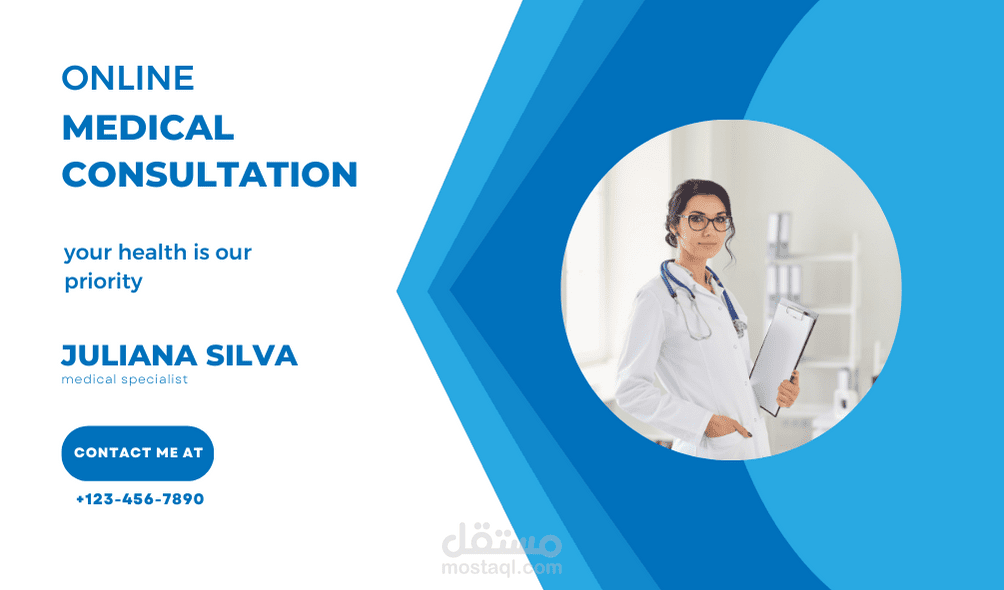 ONLINE
MEDICAL
CONSULTATION

your health is our priority

JULIANA SILVA
medical specialist

CONTACT ME AT

+123-456-7890

مستقل
mostaql.com